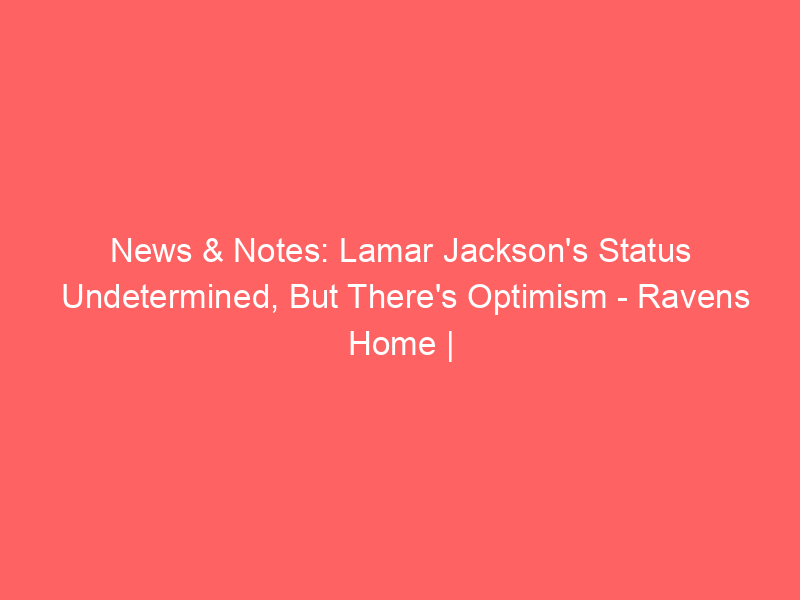 News & Notes: Lamar Jackson's Status Undetermined, But There's Optimism - Ravens Home |